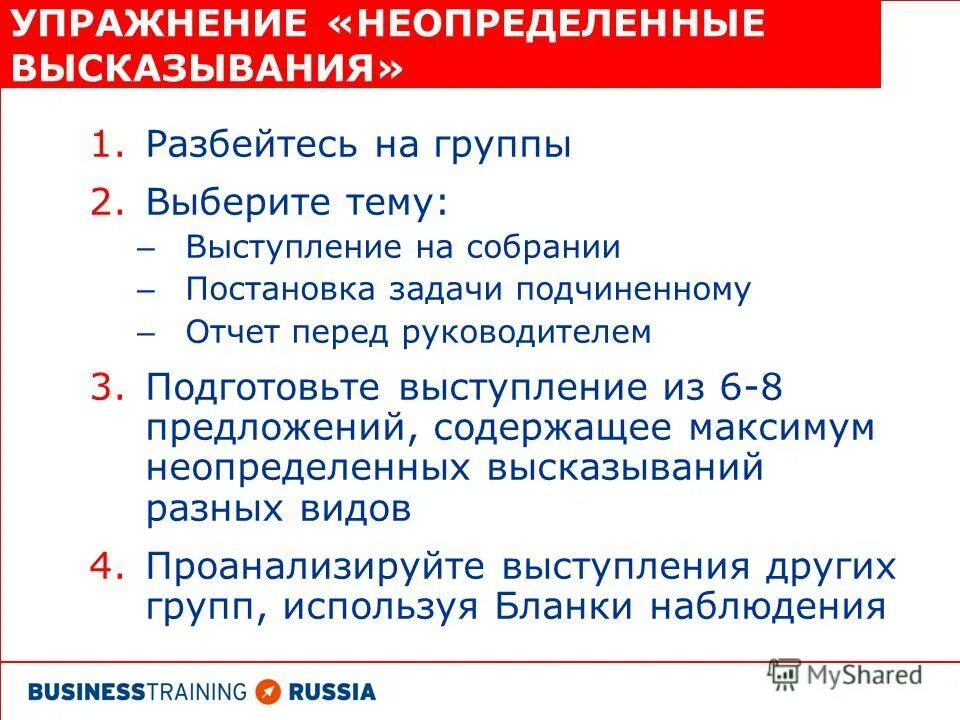 УПРАЖНЕНИЕ «НЕОПРЕДЕЛЕННЫЕ ВЫСКАЗЫВАНИЯ»

1. Разбейтесь на группы
2. Выберите тему:
– Выступление на собрании
– Постановка задачи подчиненному
– Отчет перед руководителем
3. Подготовьте выступление из 6-8 предложений, содержащее максимум неопределенных высказываний разных видов
4. Проанализируйте выступления других групп, используя Бланки наблюдения

BUSINESSTRAINING RUSSIA

MyShared